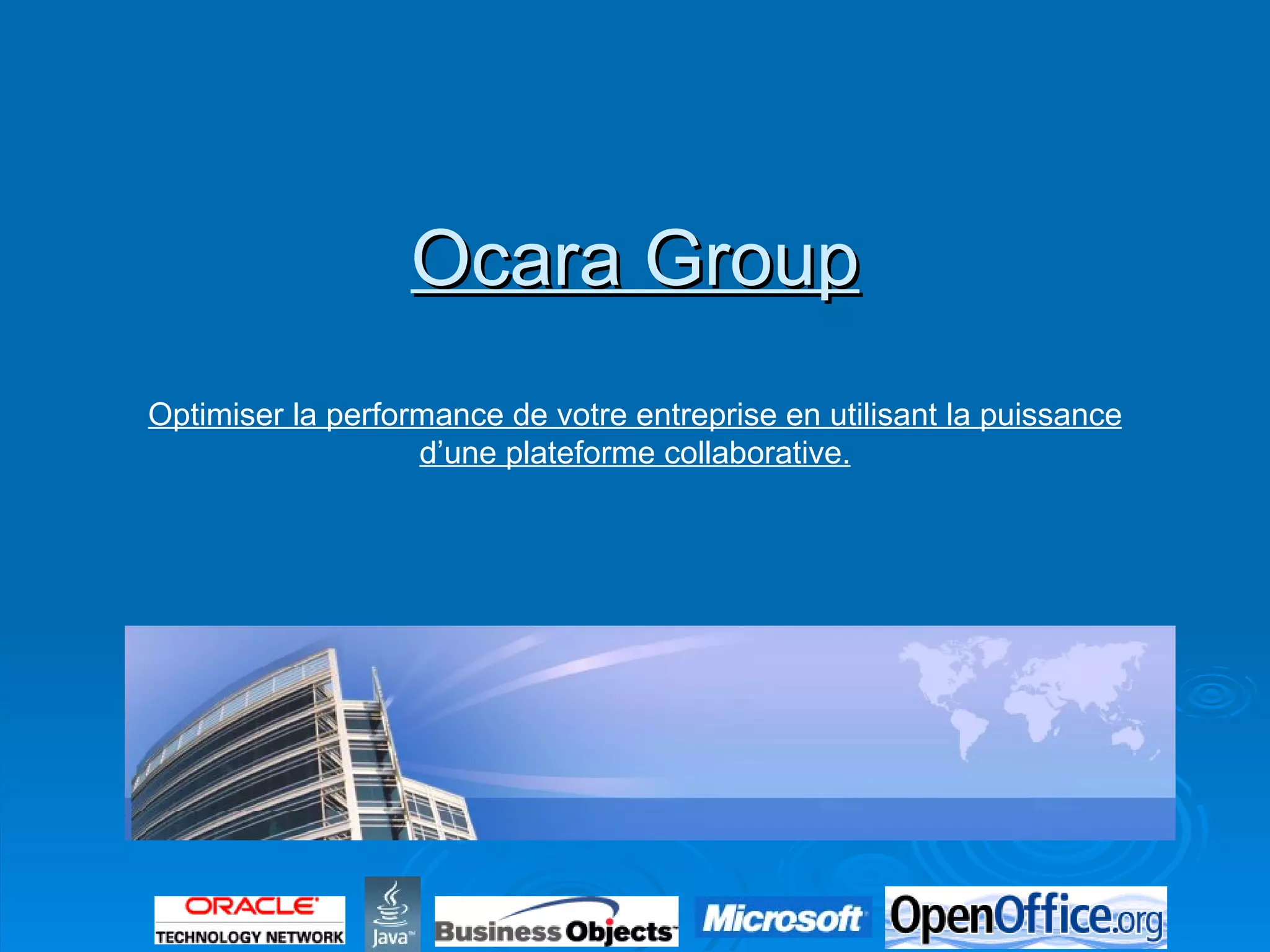 Ocara Group

Optimiser la performance de votre entreprise en utilisant la puissance d’une plateforme collaborative.

ORACLE
TECHNOLOGY NETWORK

Java

Business Objects

Microsoft

OpenOffice.org